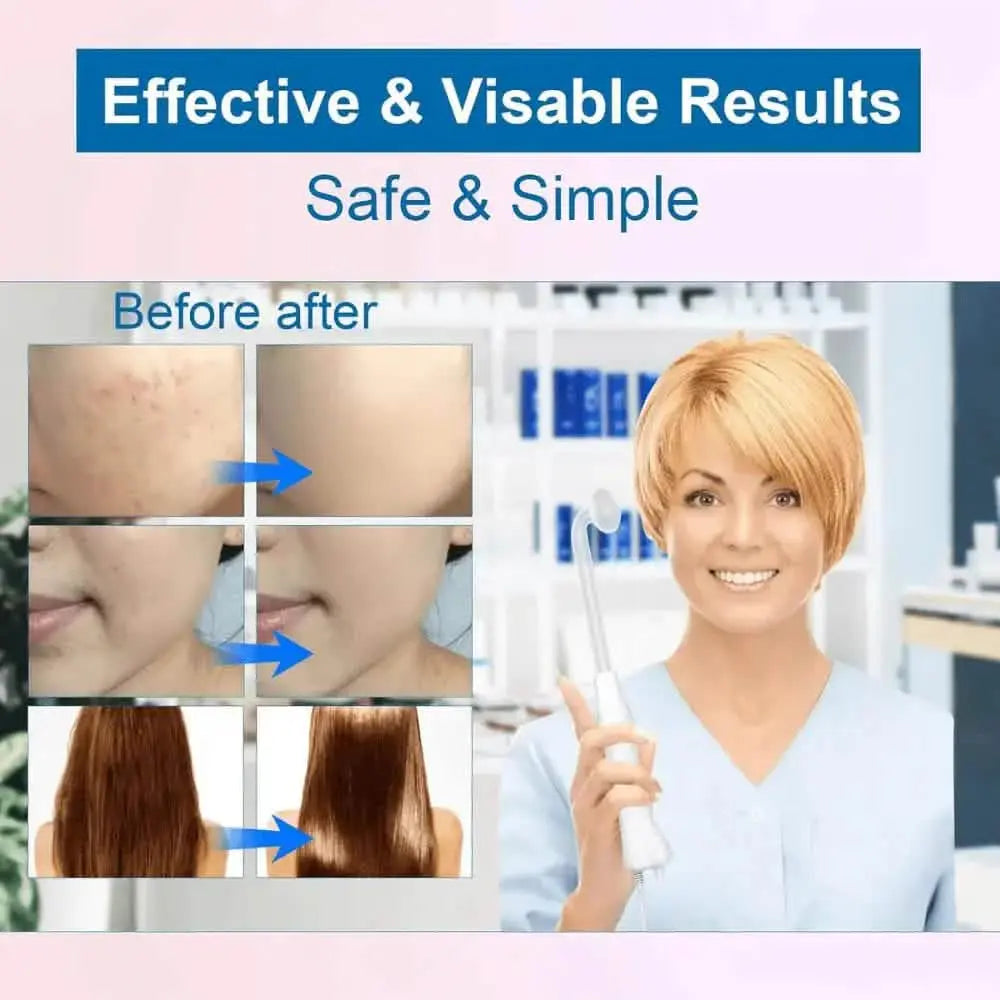 Effective & Visable Results

Safe & Simple

Before after